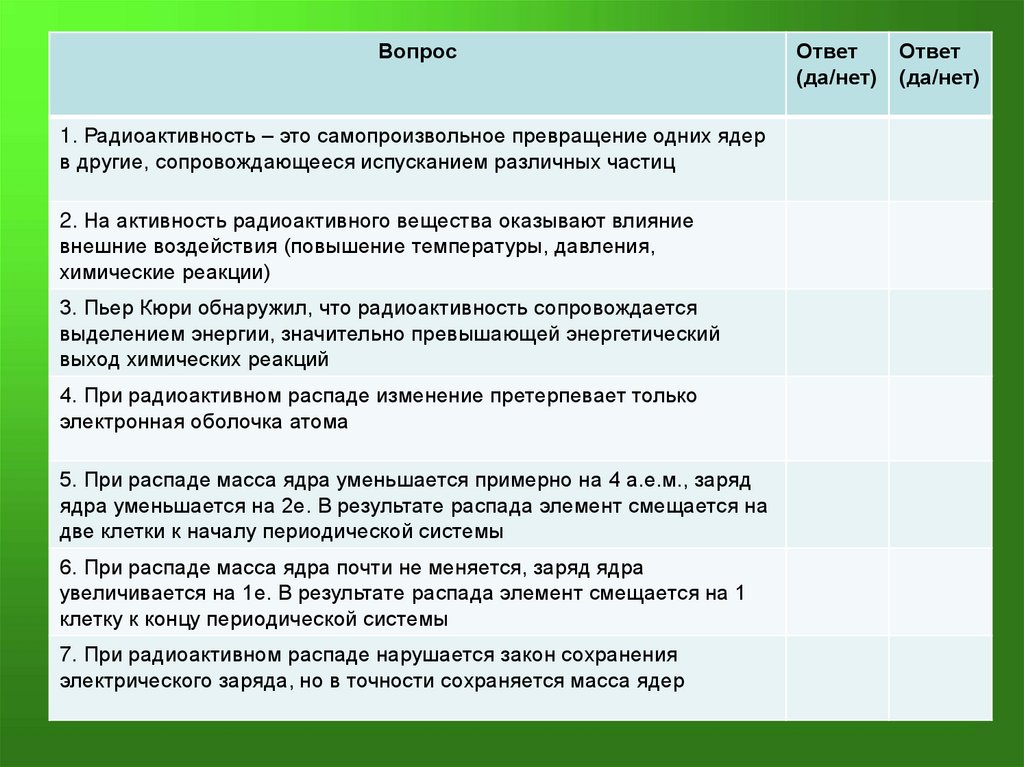 | Вопрос | Ответ (да/нет) | Ответ (да/нет) |
|---|---|---|
| 1. Радиоактивность – это самопроизвольное превращение одних ядер в другие, сопровождающееся испусканием различных частиц | | |
| 2. На активность радиоактивного вещества оказывают влияние внешние воздействия (повышение температуры, давления, химические реакции) | | |
| 3. Пьер Кюри обнаружил, что радиоактивность сопровождается выделением энергии, значительно превышающей энергетический выход химических реакций | | |
| 4. При радиоактивном распаде изменение претерпевает только электронная оболочка атома | | |
| 5. При распаде масса ядра уменьшается примерно на 4 а.е.м., заряд ядра уменьшается на 2е. В результате распада элемент смещается на две клетки к началу периодической системы | | |
| 6. При распаде масса ядра почти не меняется, заряд ядра увеличивается на 1е. В результате распада элемент смещается на 1 клетку к концу периодической системы | | |
| 7. При радиоактивном распаде нарушается закон сохранения электрического заряда, но в точности сохраняется масса ядер | | |